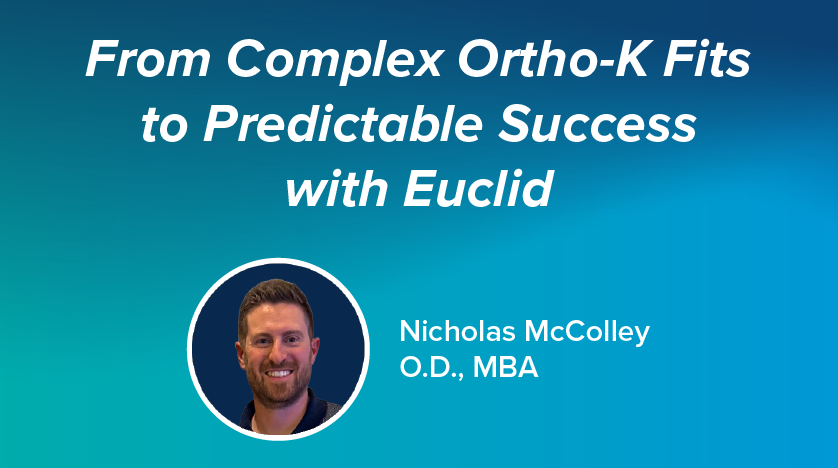 From Complex Ortho-K Fits to Predictable Success with Euclid

Nicholas McColley
O.D., MBA